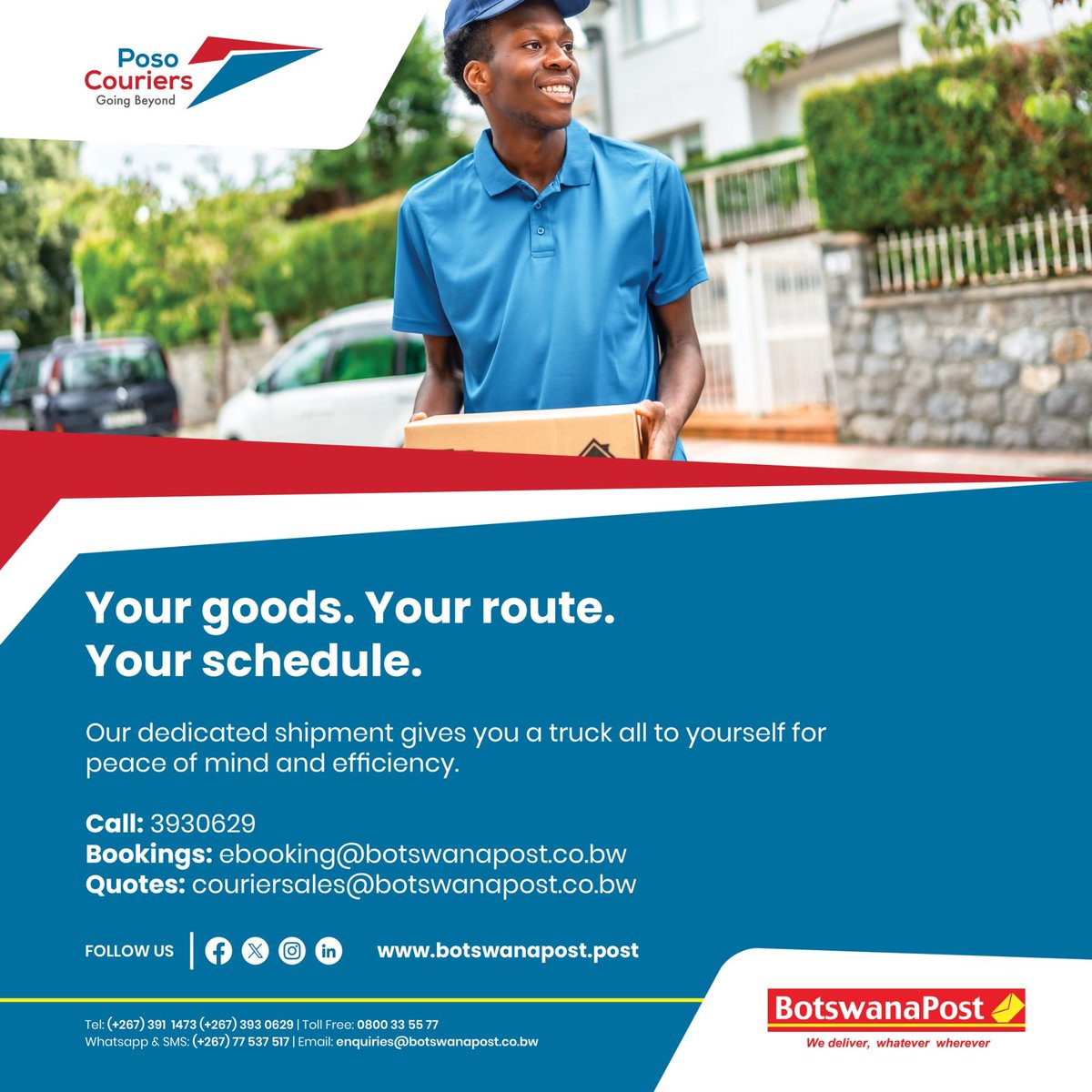 Poso Couriers
Going Beyond

Your goods. Your route.
Your schedule.

Our dedicated shipment gives you a truck all to yourself for peace of mind and efficiency.

Call: 3930629
Bookings: ebooking@botswanapost.co.bw
Quotes: couriersales@botswanapost.co.bw

FOLLOW US | www.botswanapost.post

Tel: (+267) 391 1473 (+267) 393 0629 | Toll Free: 0800 33 55 77
Whatsapp & SMS: (+267) 77 537 517 | Email: enquiries@botswanapost.co.bw

BotswanaPost
We deliver, whatever wherever